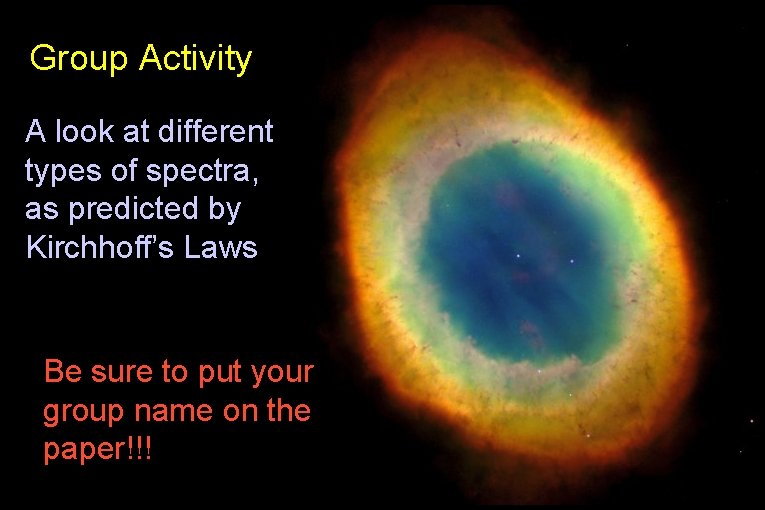 Group Activity

A look at different types of spectra, as predicted by Kirchhoff's Laws

Be sure to put your group name on the paper!!!